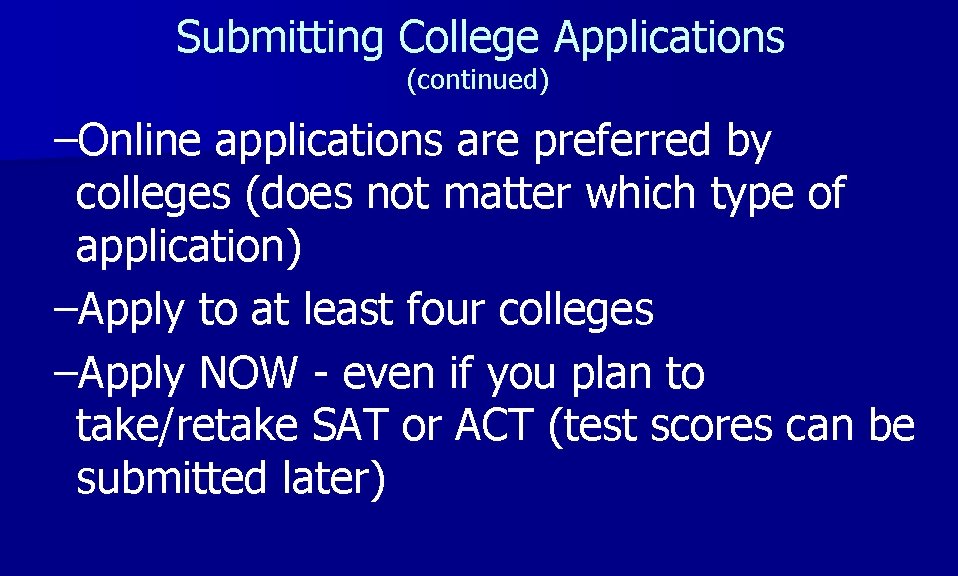 Submitting College Applications
(continued)

–Online applications are preferred by colleges (does not matter which type of application)

–Apply to at least four colleges

–Apply NOW - even if you plan to take/retake SAT or ACT (test scores can be submitted later)